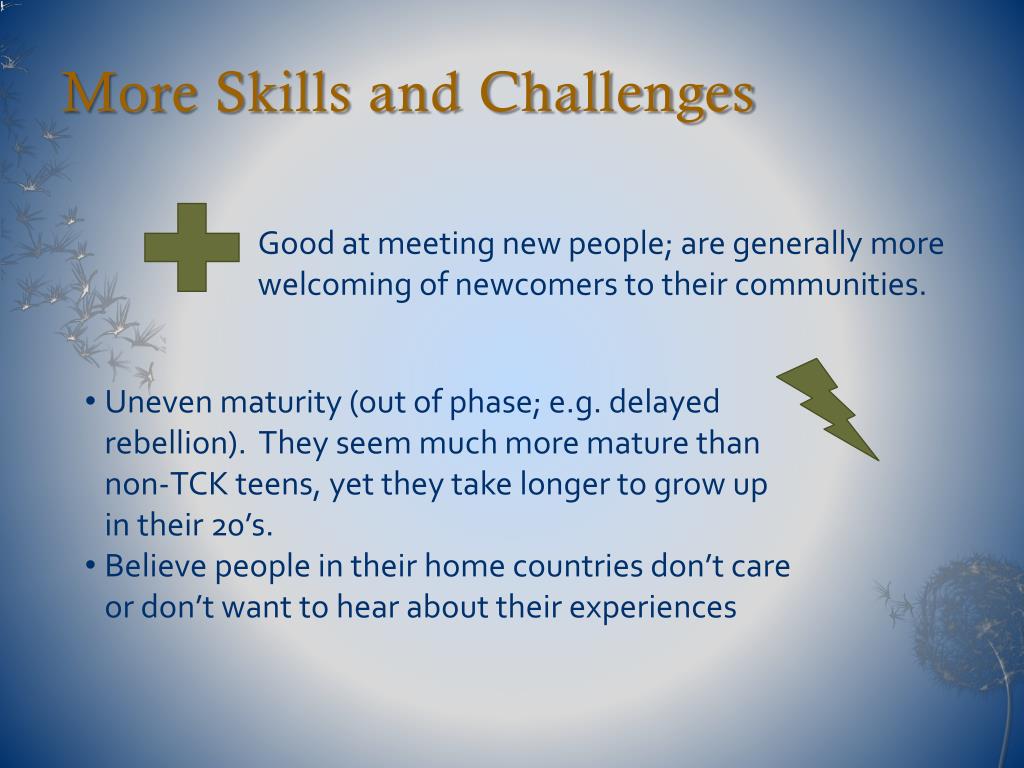 More Skills and Challenges

Good at meeting new people; are generally more welcoming of newcomers to their communities.

• Uneven maturity (out of phase; e.g. delayed rebellion). They seem much more mature than non-TCK teens, yet they take longer to grow up in their 20's.
• Believe people in their home countries don't care or don't want to hear about their experiences